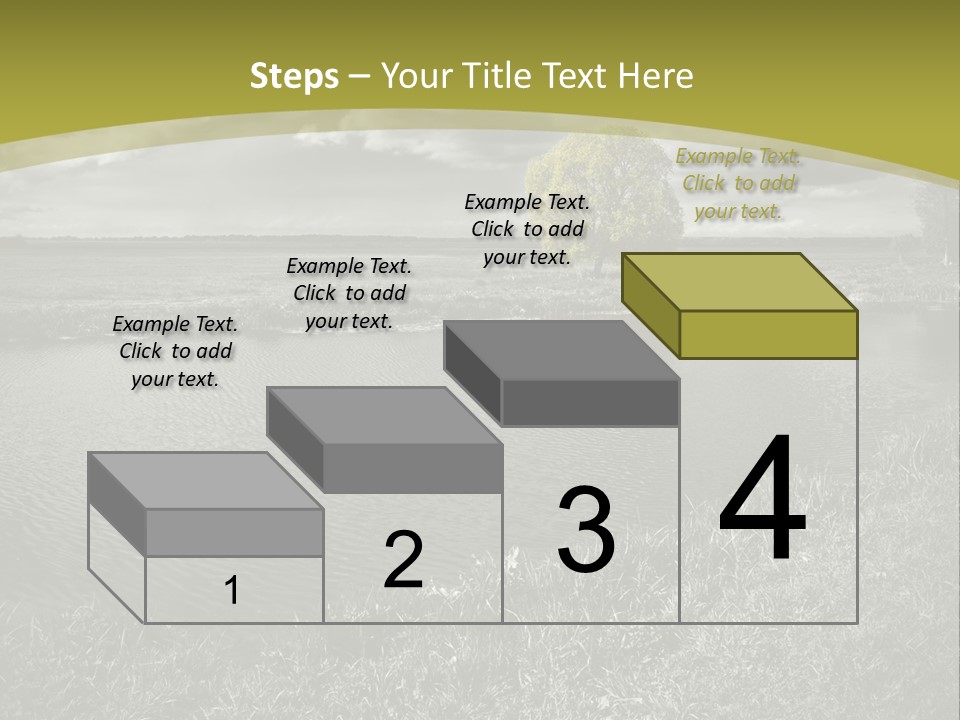 Steps – Your Title Text Here

Example Text. Click to add your text.

Example Text. Click to add your text.

Example Text. Click to add your text.

Example Text. Click to add your text.

1

2

3

4